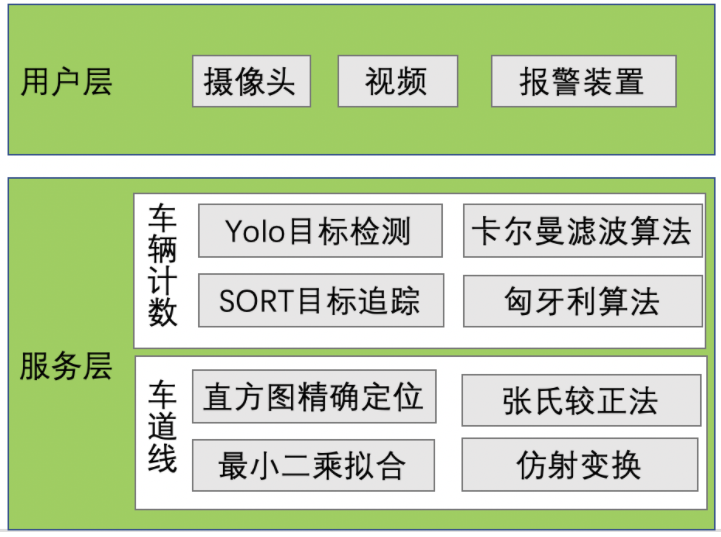 用户层

摄像头

视频

报警装置

服务层

车辆计数

Yolo目标检测

卡尔曼滤波算法

SORT目标追踪

匈牙利算法

车道线

直方图精确定位

张氏较正法

最小二乘拟合

仿射变换